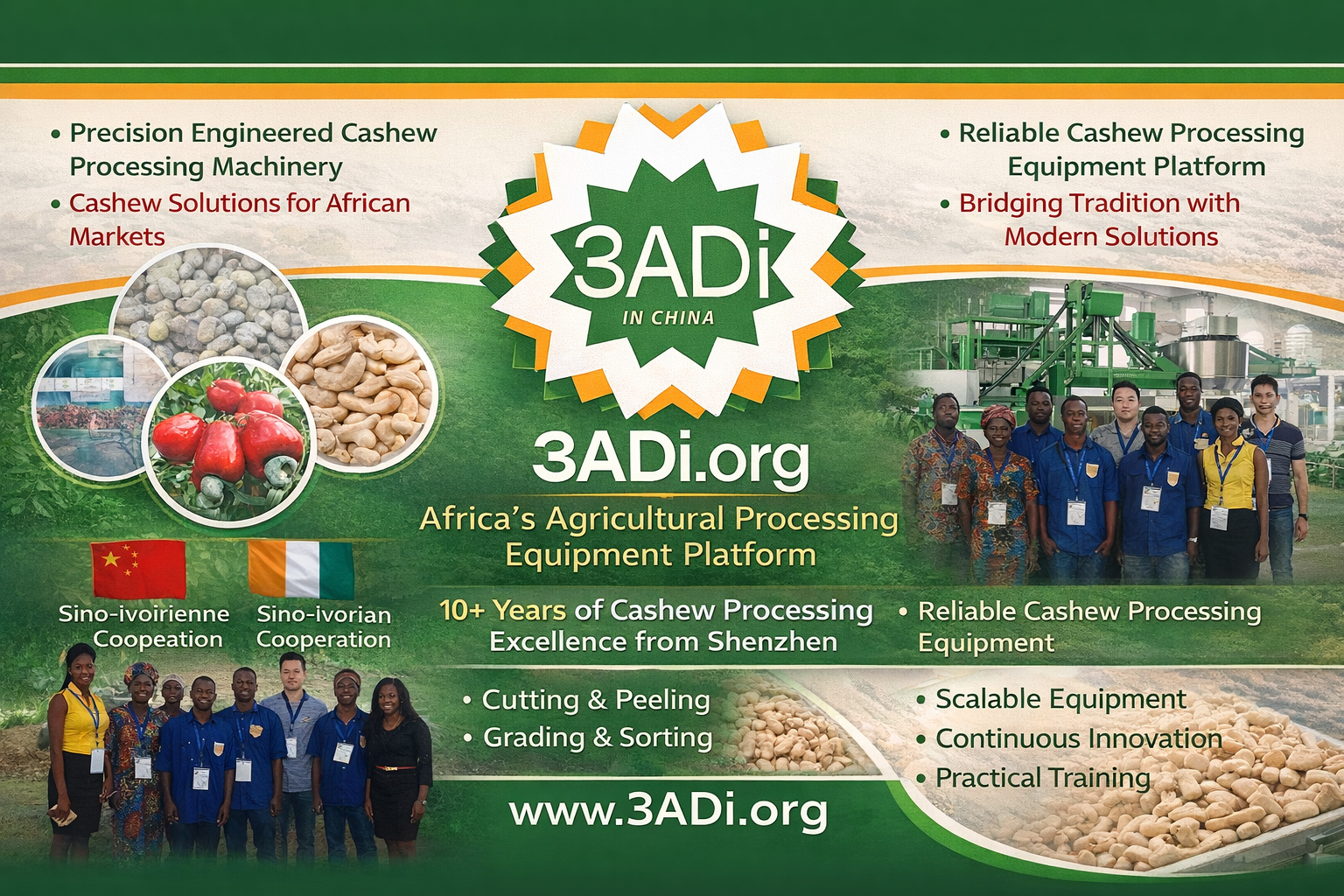 • Precision Engineered Cashew Processing Machinery
• Cashew Solutions for African Markets

3ADi
IN CHINA

• Reliable Cashew Processing Equipment Platform
• Bridging Tradition with Modern Solutions

3ADi.org
Africa's Agricultural Processing Equipment Platform

Sino-ivoirienne Coopeation
Sino-ivorian Cooperation

10+ Years of Cashew Processing Excellence from Shenzhen

• Reliable Cashew Processing Equipment

• Cutting & Peeling
• Grading & Sorting

• Scalable Equipment
• Continuous Innovation
• Practical Training

www.3ADi.org